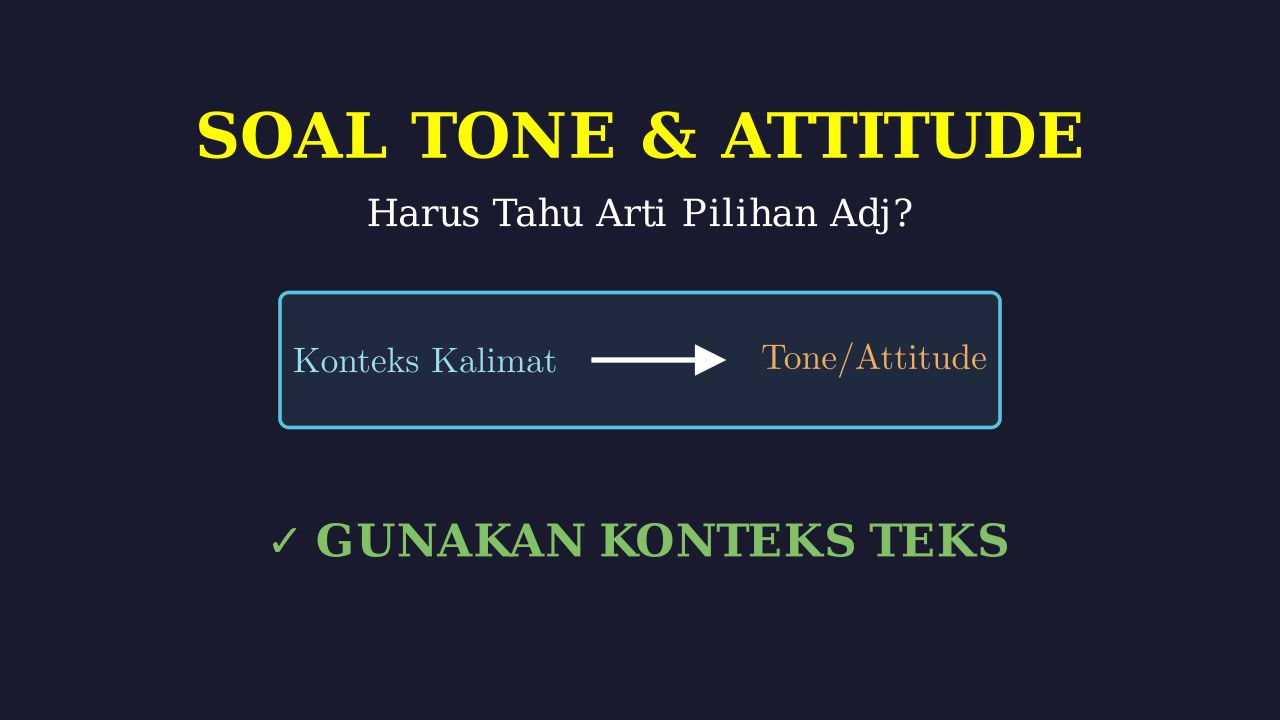 SOAL TONE & ATTITUDE

Harus Tahu Arti Pilihan Adj?

Konteks Kalimat → Tone/Attitude

✓ GUNAKAN KONTEKS TEKS